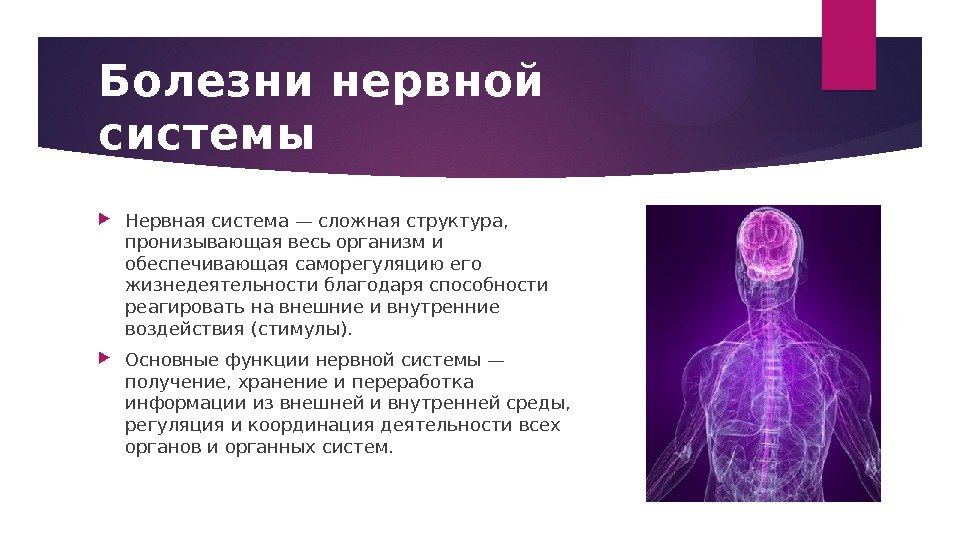 Болезни нервной системы

Нервная система — сложная структура, пронизывающая весь организм и обеспечивающая саморегуляцию его жизнедеятельности благодаря способности реагировать на внешние и внутренние воздействия (стимулы).

Основные функции нервной системы — получение, хранение и переработка информации из внешней и внутренней среды, регуляция и координация деятельности всех органов и органных систем.